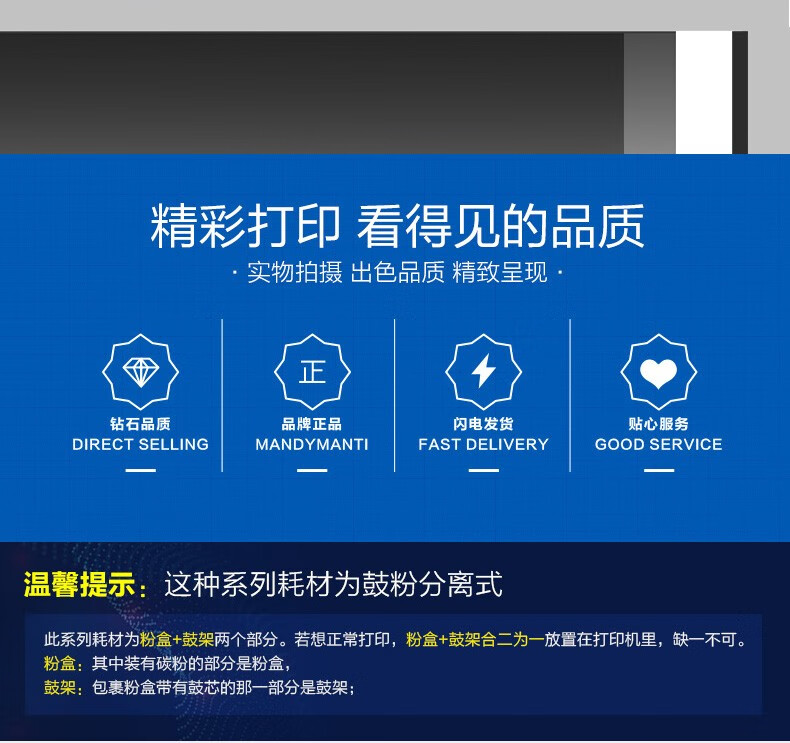 精彩打印 看得见的品质

· 实物拍摄 出色品质 精致呈现 ·

正

钻石品质
DIRECT SELLING

品牌正品
MANDYMANTI

闪电发货
FAST DELIVERY

贴心服务
GOOD SERVICE

温馨提示：这种系列耗材为鼓粉分离式

此系列耗材为粉盒+鼓架两个部分。若想正常打印，粉盒+鼓架合二为一放置在打印机里，缺一不可。
粉盒：其中装有碳粉的部分是粉盒，
鼓架：包裹粉盒带有鼓芯的那一部分是鼓架；